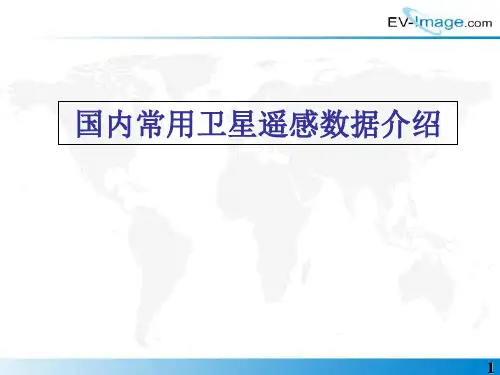 EV-Image.com

国内常用卫星遥感数据介绍

1